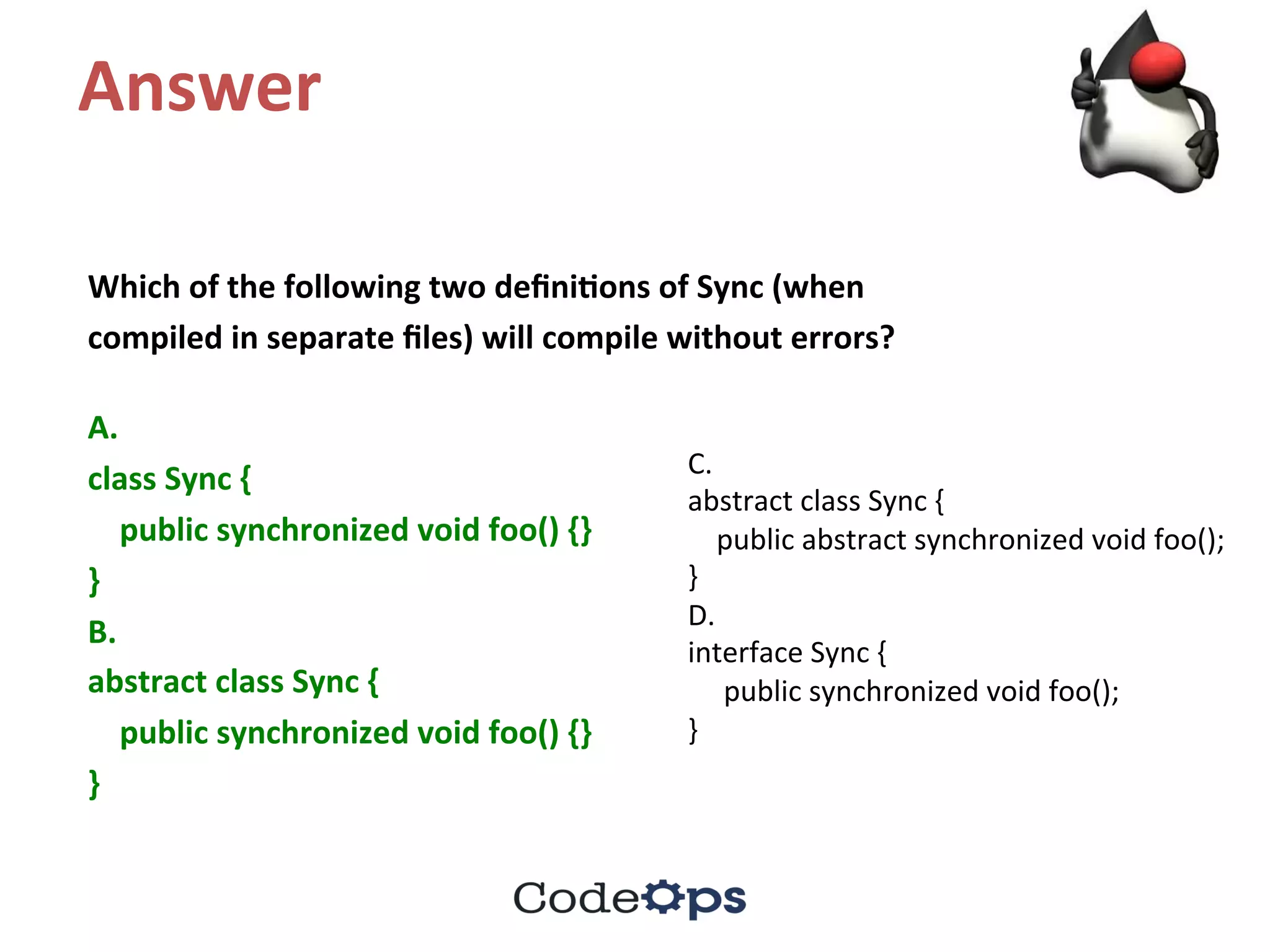 Answer

Which of the following two definitions of Sync (when compiled in separate files) will compile without errors?

A.
class Sync {
public synchronized void foo() {}
}
B.
abstract class Sync {
public synchronized void foo() {}
}

C.
abstract class Sync {
public abstract synchronized void foo();
}
D.
interface Sync {
public synchronized void foo();
}

CodeOps